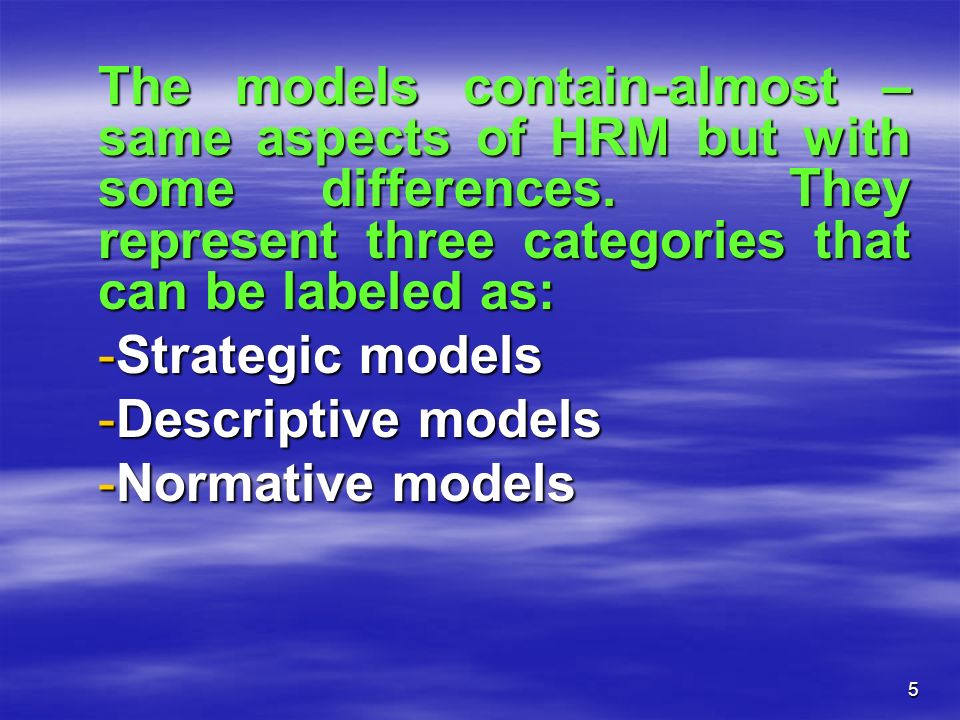 The models contain-almost – same aspects of HRM but with some differences. They represent three categories that can be labeled as:

-Strategic models

-Descriptive models

-Normative models

5